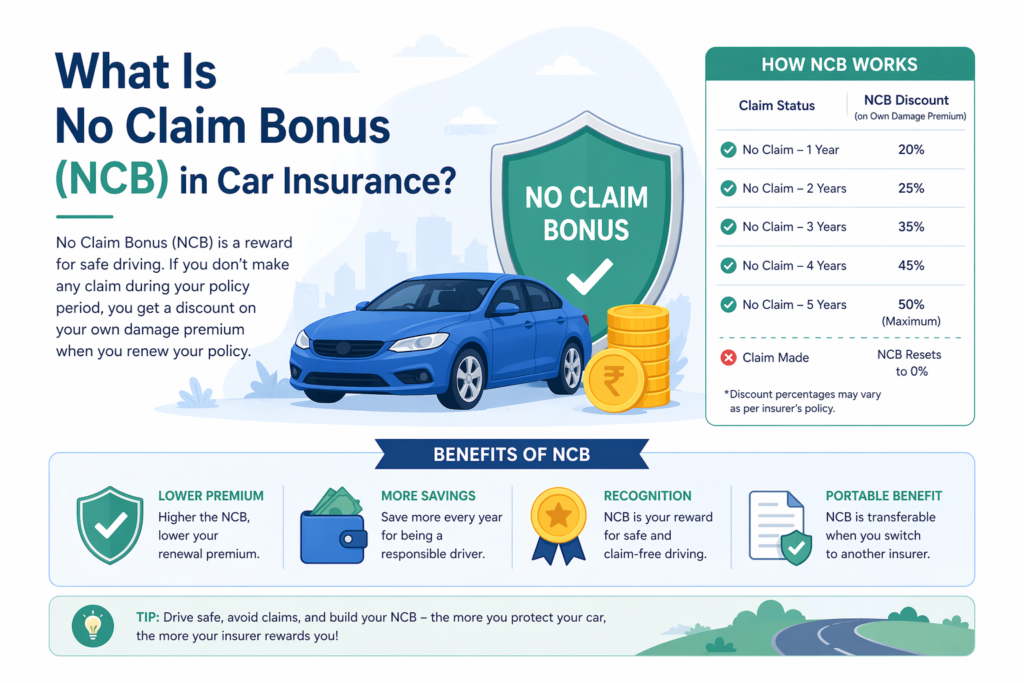 What Is No Claim Bonus (NCB) in Car Insurance?

No Claim Bonus (NCB) is a reward for safe driving. If you don't make any claim during your policy period, you get a discount on your own damage premium when you renew your policy.

NO CLAIM BONUS

₹

HOW NCB WORKS

| Claim Status | NCB Discount (on Own Damage Premium) |
|---|---|
| No Claim – 1 Year | 20% |
| No Claim – 2 Years | 25% |
| No Claim – 3 Years | 35% |
| No Claim – 4 Years | 45% |
| No Claim – 5 Years | 50% (Maximum) |
| Claim Made | NCB Resets to 0% |

*Discount percentages may vary as per insurer's policy.

BENEFITS OF NCB

LOWER PREMIUM
Higher the NCB, lower your renewal premium.

MORE SAVINGS
Save more every year for being a responsible driver.

RECOGNITION
NCB is your reward for safe and claim-free driving.

PORTABLE BENEFIT
NCB is transferable when you switch to another insurer.

TIP: Drive safe, avoid claims, and build your NCB – the more you protect your car, the more your insurer rewards you!